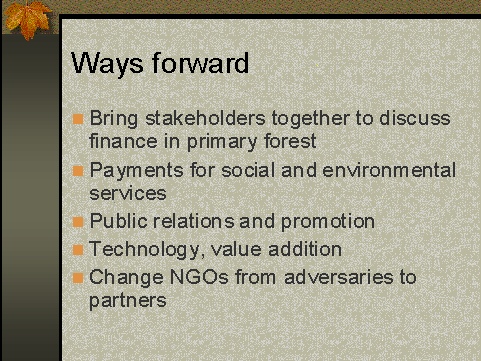 Ways forward

- Bring stakeholders together to discuss finance in primary forest
- Payments for social and environmental services
- Public relations and promotion
- Technology, value addition
- Change NGOs from adversaries to partners